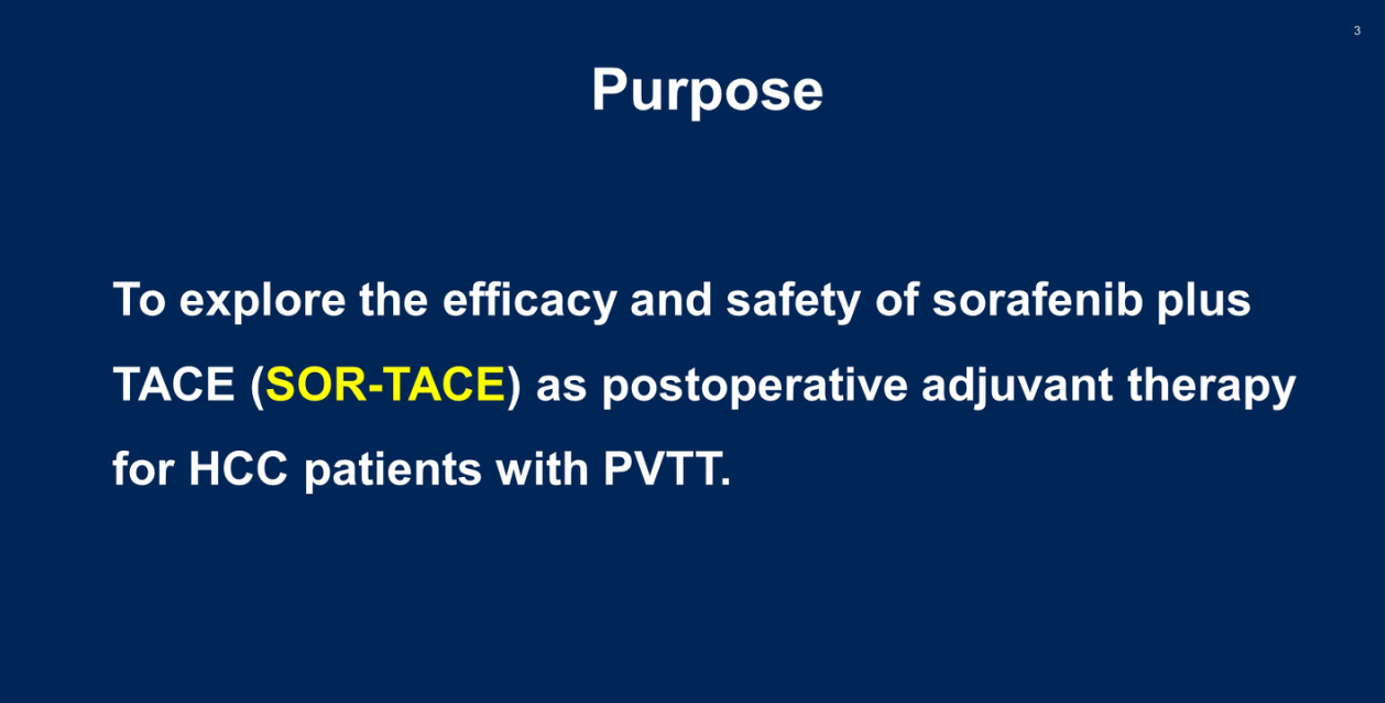 3

Purpose

To explore the efficacy and safety of sorafenib plus TACE (SOR-TACE) as postoperative adjuvant therapy for HCC patients with PVTT.